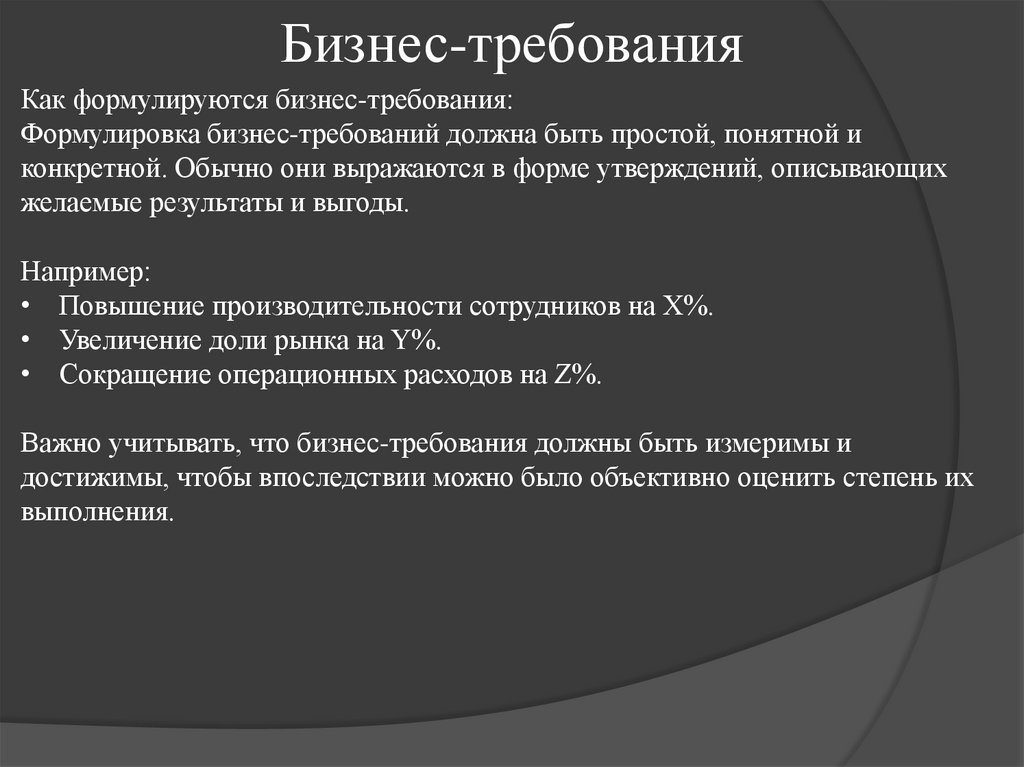 Бизнес-требования

Как формулируются бизнес-требования:
Формулировка бизнес-требований должна быть простой, понятной и конкретной. Обычно они выражаются в форме утверждений, описывающих желаемые результаты и выгоды.

Например:
• Повышение производительности сотрудников на X%.
• Увеличение доли рынка на Y%.
• Сокращение операционных расходов на Z%.

Важно учитывать, что бизнес-требования должны быть измеримы и достижимы, чтобы впоследствии можно было объективно оценить степень их выполнения.